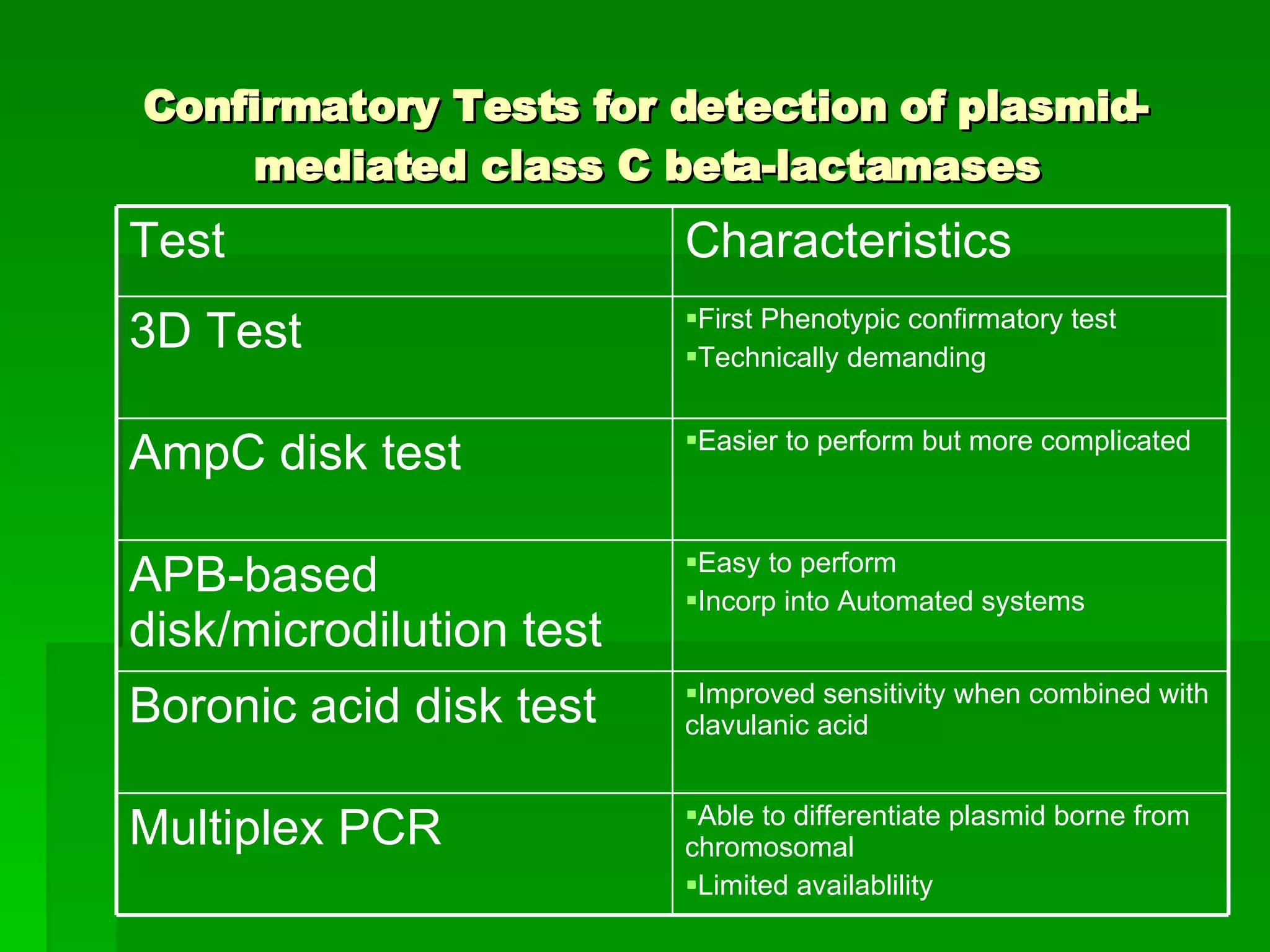 Confirmatory Tests for detection of plasmid-mediated class C beta-lactamases

| Test | Characteristics |
|---|---|
| 3D Test | ▪First Phenotypic confirmatory test ▪Technically demanding |
| AmpC disk test | ▪Easier to perform but more complicated |
| APB-based disk/microdilution test | ▪Easy to perform ▪Incorp into Automated systems |
| Boronic acid disk test | ▪Improved sensitivity when combined with clavulanic acid |
| Multiplex PCR | ▪Able to differentiate plasmid borne from chromosomal ▪Limited availablility |